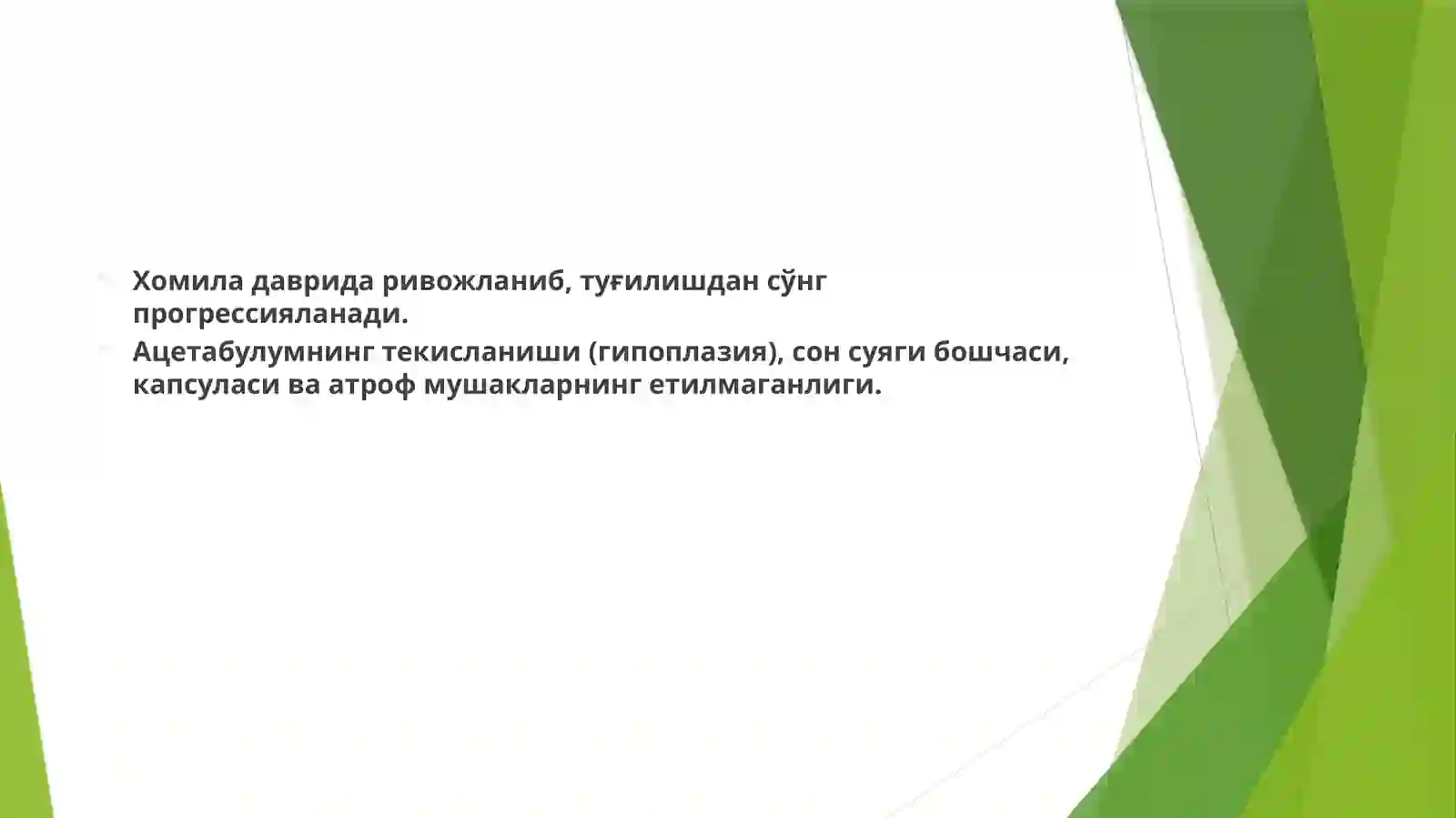 Хомила даврида ривожланиб, туғилишдан сўнг прогрессияланади.

Ацетабулумнинг текисланиши (гипоплазия), сон суяги бошчаси, капсуласи ва атроф мушакларнинг етилмаганлиги.